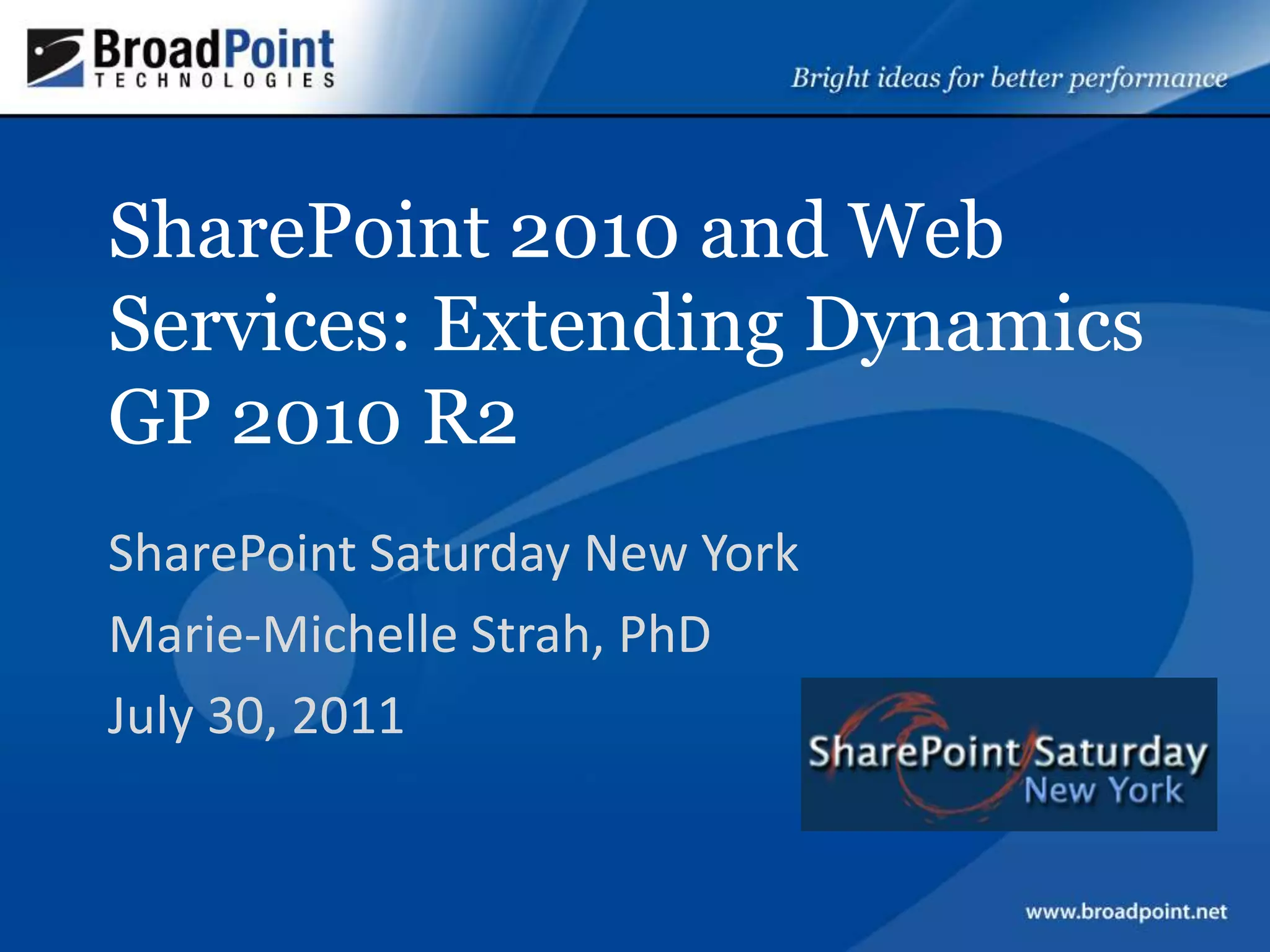 BroadPoint
TECHNOLOGIES

Bright ideas for better performance

SharePoint 2010 and Web Services: Extending Dynamics GP 2010 R2

SharePoint Saturday New York

Marie-Michelle Strah, PhD

July 30, 2011

SharePoint Saturday
New York

www.broadpoint.net